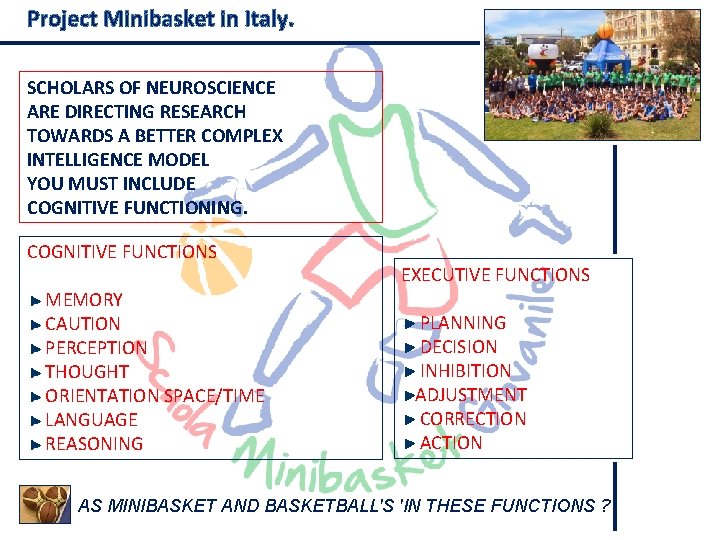 Project Minibasket in Italy.

SCHOLARS OF NEUROSCIENCE ARE DIRECTING RESEARCH TOWARDS A BETTER COMPLEX INTELLIGENCE MODEL YOU MUST INCLUDE COGNITIVE FUNCTIONING.

COGNITIVE FUNCTIONS

► MEMORY
► CAUTION
► PERCEPTION
► THOUGHT
► ORIENTATION SPACE/TIME
► LANGUAGE
► REASONING

EXECUTIVE FUNCTIONS

► PLANNING
► DECISION
► INHIBITION
►ADJUSTMENT
► CORRECTION
► ACTION

Scuola Minibasket Giovanile

AS MINIBASKET AND BASKETBALL'S 'IN THESE FUNCTIONS ?